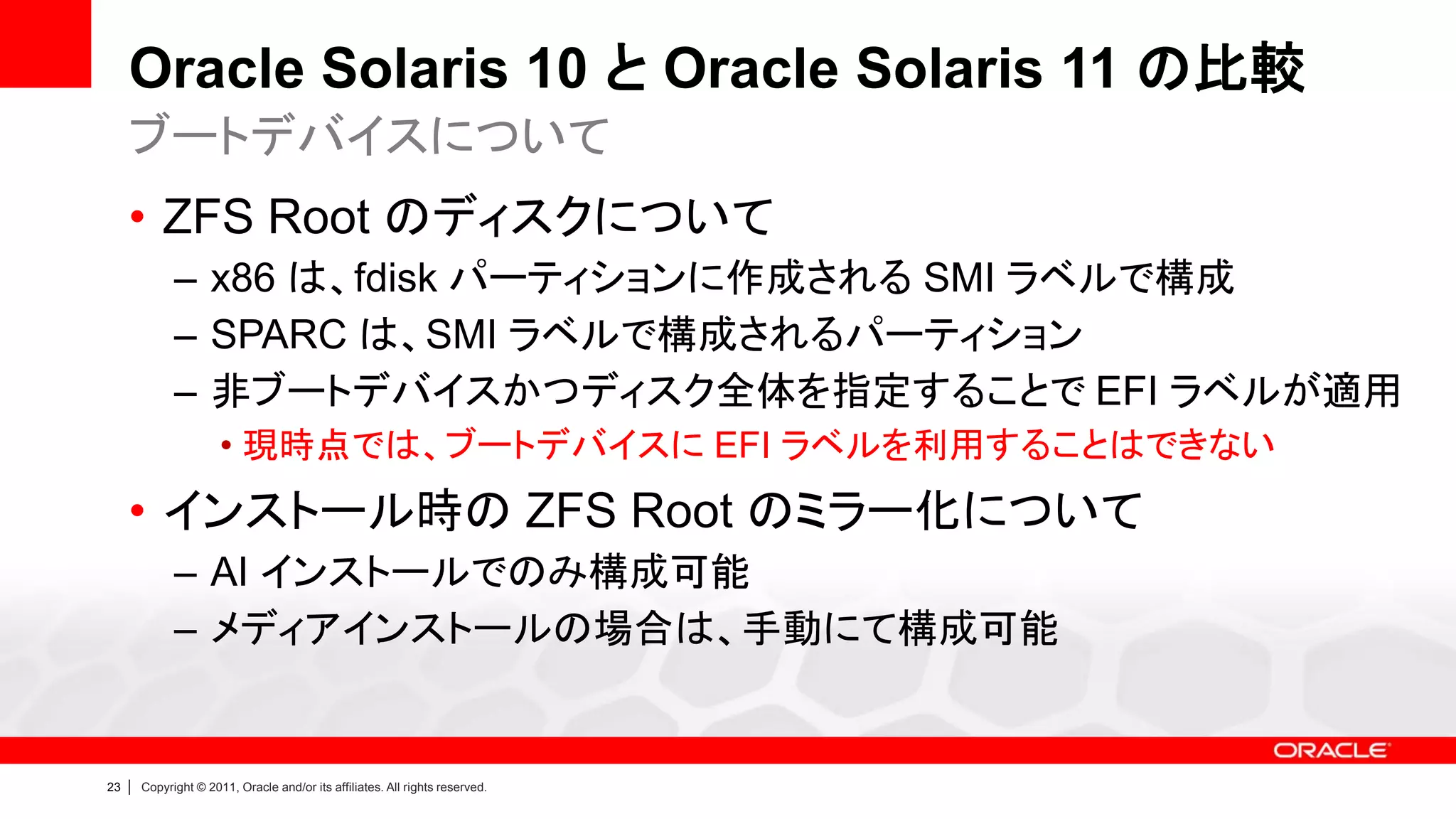 Oracle Solaris 10 と Oracle Solaris 11 の比較
ブートデバイスについて

• ZFS Root のディスクについて
– x86 は、fdisk パーティションに作成される SMI ラベルで構成
– SPARC は、SMI ラベルで構成されるパーティション
– 非ブートデバイスかつディスク全体を指定することで EFI ラベルが適用
• 現時点では、ブートデバイスに EFI ラベルを利用することはできない

• インストール時の ZFS Root のミラー化について
– AI インストールでのみ構成可能
– メディアインストールの場合は、手動にて構成可能

ORACLE

23 | Copyright © 2011, Oracle and/or its affiliates. All rights reserved.